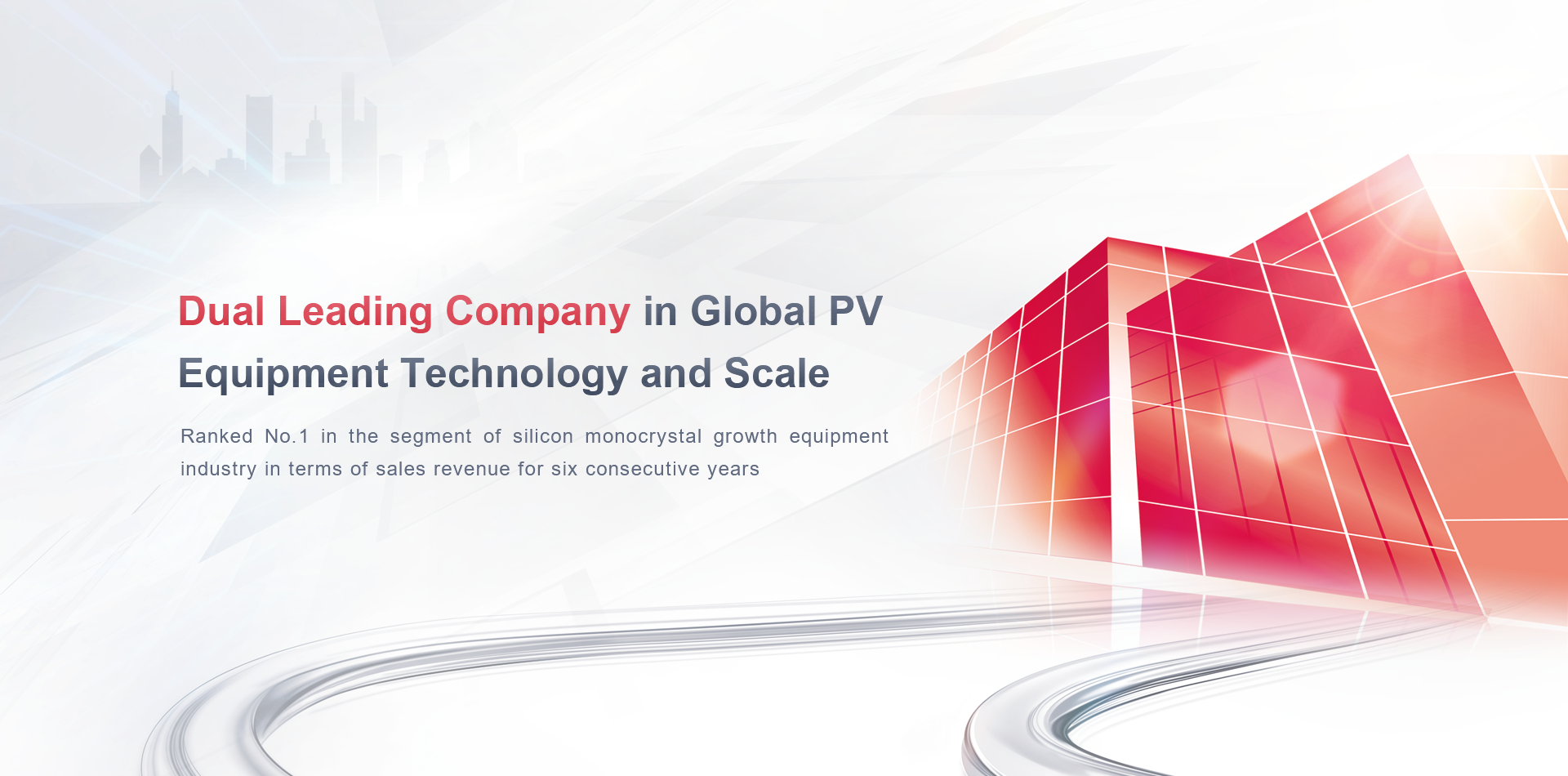 Dual Leading Company in Global PV Equipment Technology and Scale

Ranked No.1 in the segment of silicon monocrystal growth equipment industry in terms of sales revenue for six consecutive years